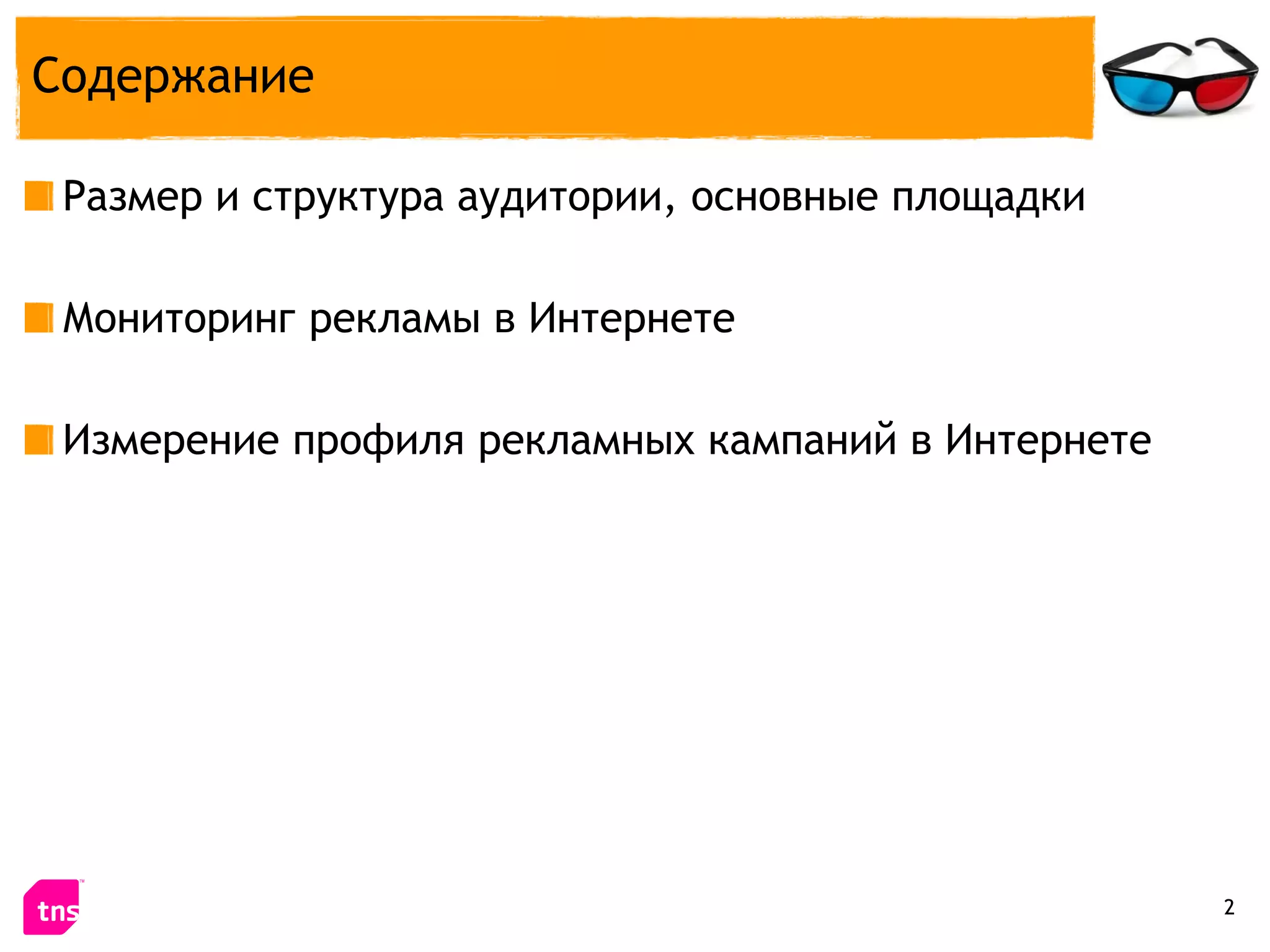 Содержание

Размер и структура аудитории, основные площадки

Мониторинг рекламы в Интернете

Измерение профиля рекламных кампаний в Интернете

tns

2